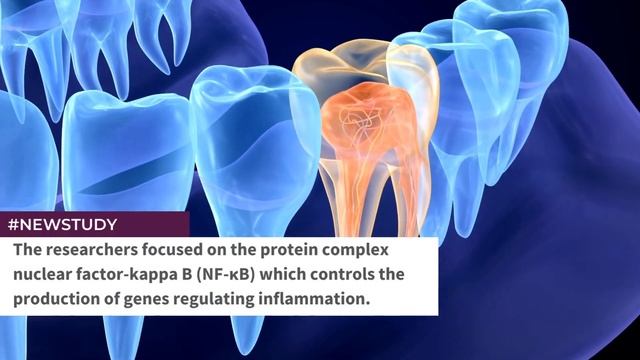 #NEWSTUDY

The researchers focused on the protein complex nuclear factor-kappa B (NF-κB) which controls the production of genes regulating inflammation.